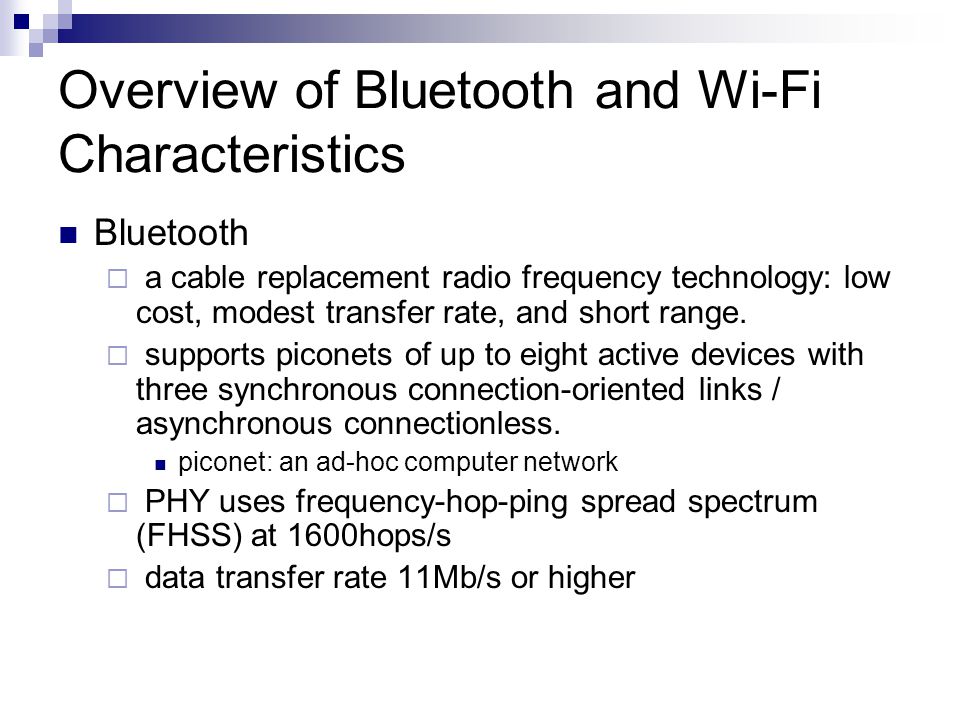 Overview of Bluetooth and Wi-Fi Characteristics

Bluetooth

a cable replacement radio frequency technology: low cost, modest transfer rate, and short range.

supports piconets of up to eight active devices with three synchronous connection-oriented links / asynchronous connectionless.

piconet: an ad-hoc computer network

PHY uses frequency-hop-ping spread spectrum (FHSS) at 1600hops/s

data transfer rate 11Mb/s or higher